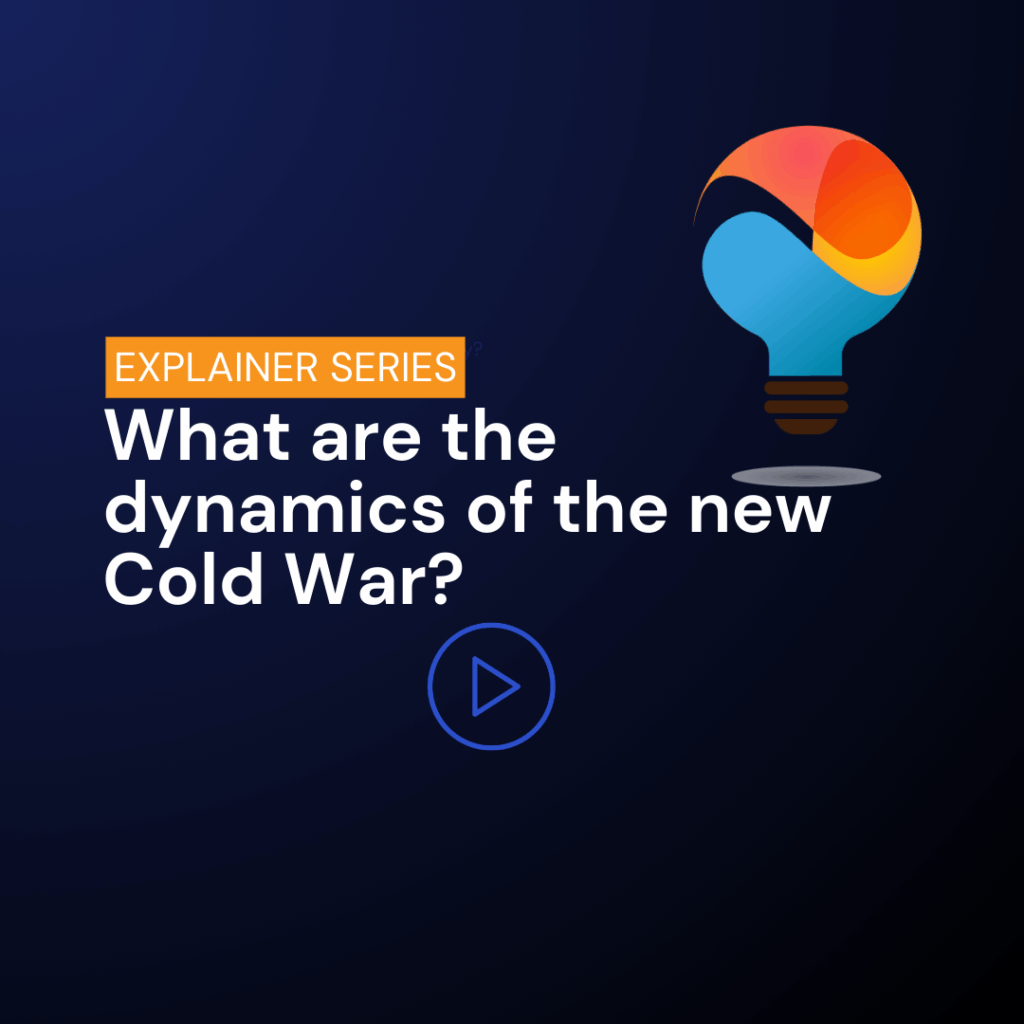 EXPLAINER SERIES

What are the dynamics of the new Cold War?